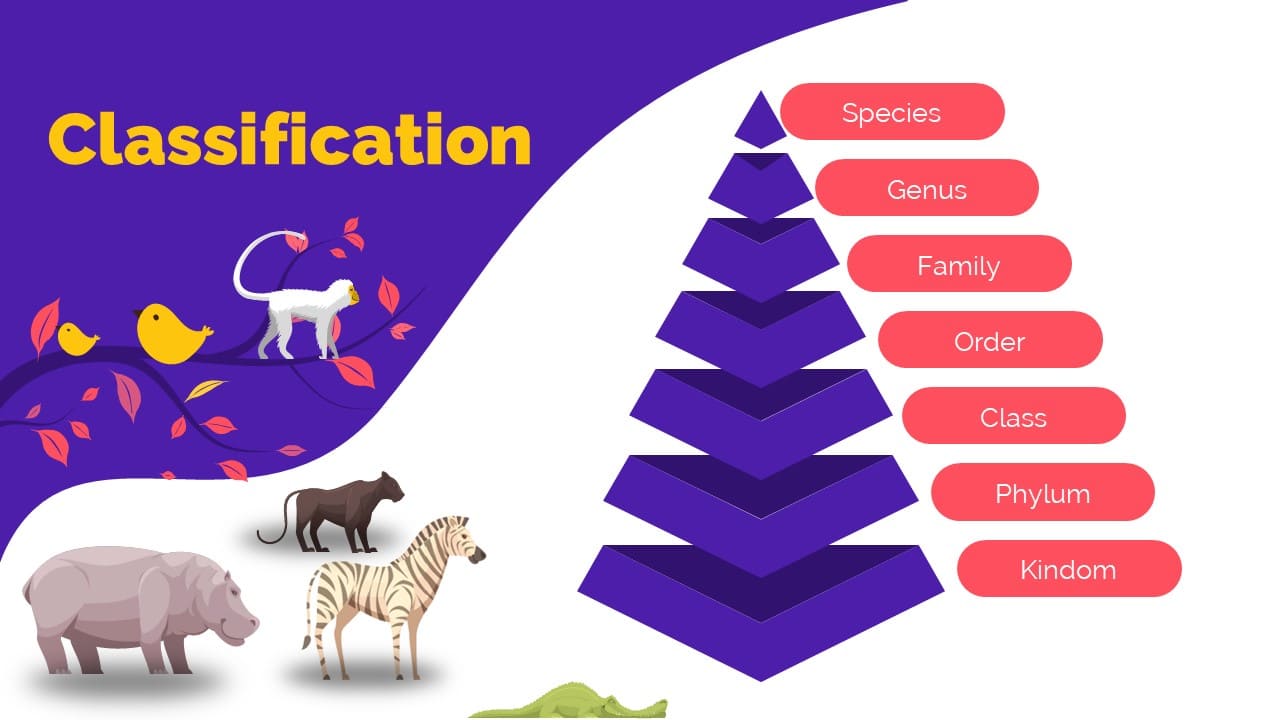 Classification

Species
Genus
Family
Order
Class
Phylum
Kindom